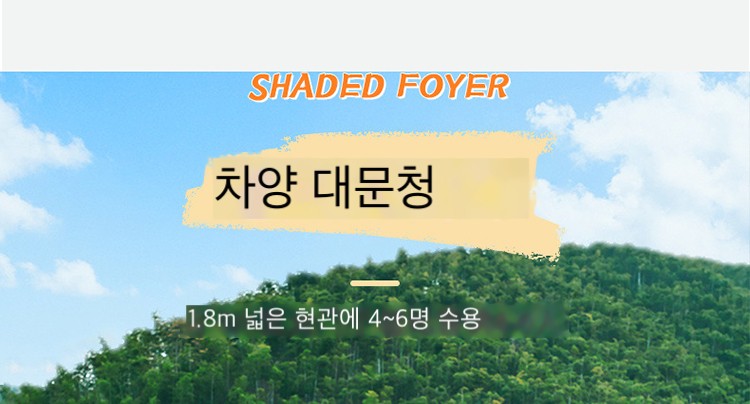 SHADED FOYER

차양 대문청

1.8m 넓은 현관에 4~6명 수용